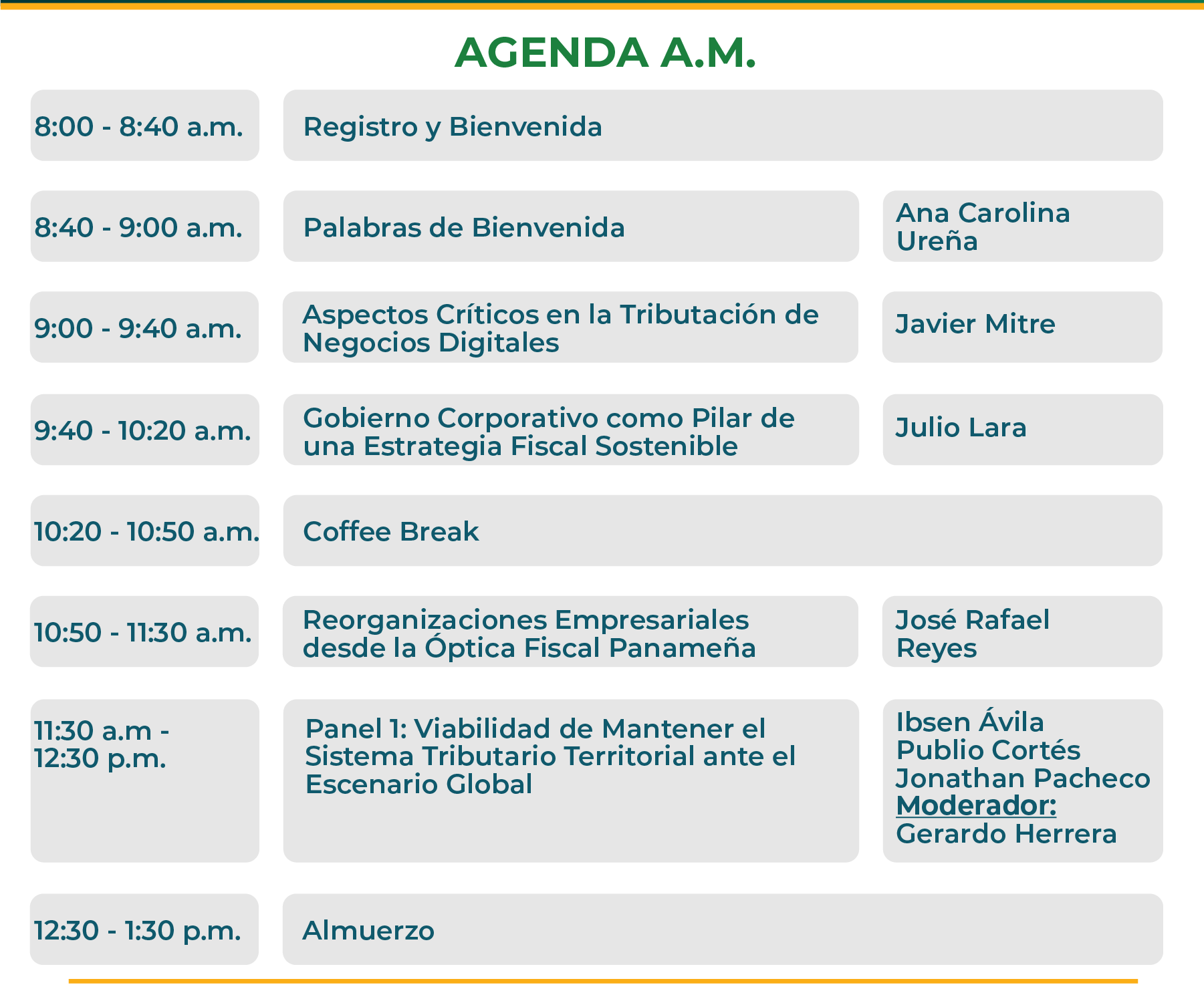 AGENDA A.M.

| | | |
|---|---|---|
| 8:00 - 8:40 a.m. | Registro y Bienvenida | |
| 8:40 - 9:00 a.m. | Palabras de Bienvenida | Ana Carolina Ureña |
| 9:00 - 9:40 a.m. | Aspectos Críticos en la Tributación de Negocios Digitales | Javier Mitre |
| 9:40 - 10:20 a.m. | Gobierno Corporativo como Pilar de una Estrategia Fiscal Sostenible | Julio Lara |
| 10:20 - 10:50 a.m. | Coffee Break | |
| 10:50 - 11:30 a.m. | Reorganizaciones Empresariales desde la Óptica Fiscal Panameña | José Rafael Reyes |
| 11:30 a.m - 12:30 p.m. | Panel 1: Viabilidad de Mantener el Sistema Tributario Territorial ante el Escenario Global | Ibsen Ávila Publio Cortés Jonathan Pacheco Moderador: Gerardo Herrera |
| 12:30 - 1:30 p.m. | Almuerzo | |